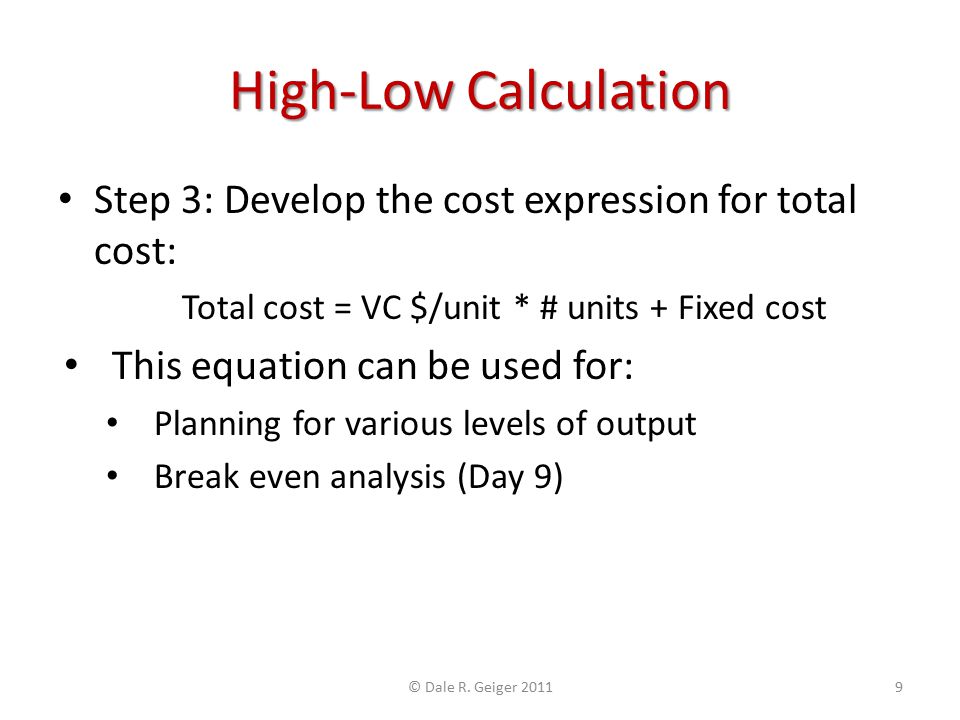 High-Low Calculation

• Step 3: Develop the cost expression for total cost:

Total cost = VC \$/unit * # units + Fixed cost

• This equation can be used for:
  • Planning for various levels of output
  • Break even analysis (Day 9)

© Dale R. Geiger 2011

9